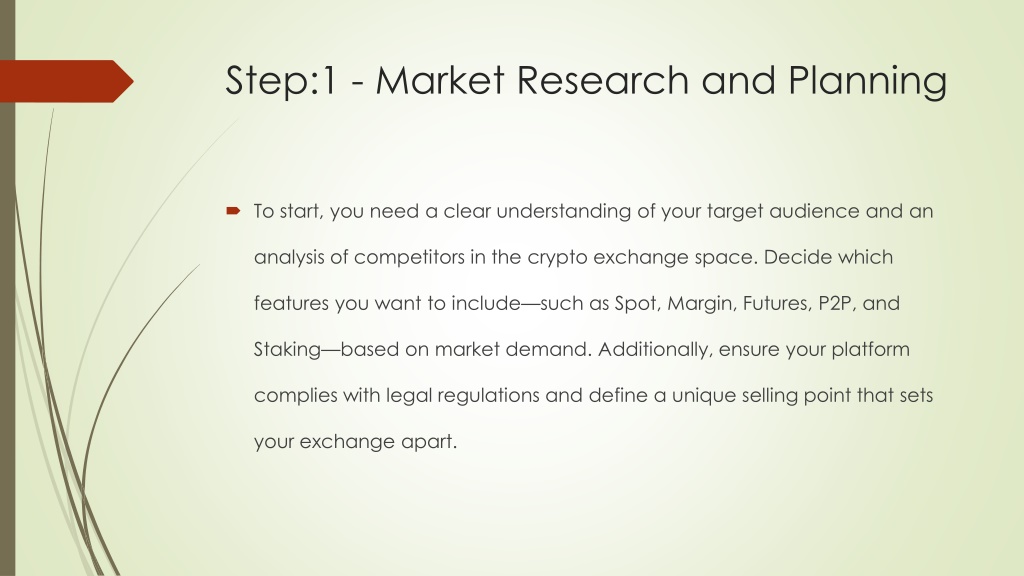 Step:1 - Market Research and Planning

To start, you need a clear understanding of your target audience and an analysis of competitors in the crypto exchange space. Decide which features you want to include—such as Spot, Margin, Futures, P2P, and Staking—based on market demand. Additionally, ensure your platform complies with legal regulations and define a unique selling point that sets your exchange apart.